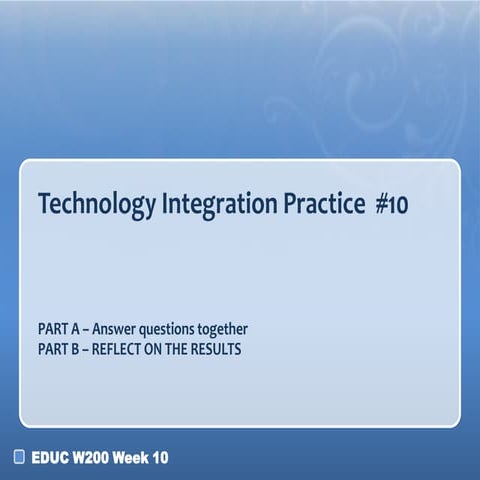 Technology Integration Practice #10

PART A – Answer questions together
PART B – REFLECT ON THE RESULTS

EDUC W200 Week 10